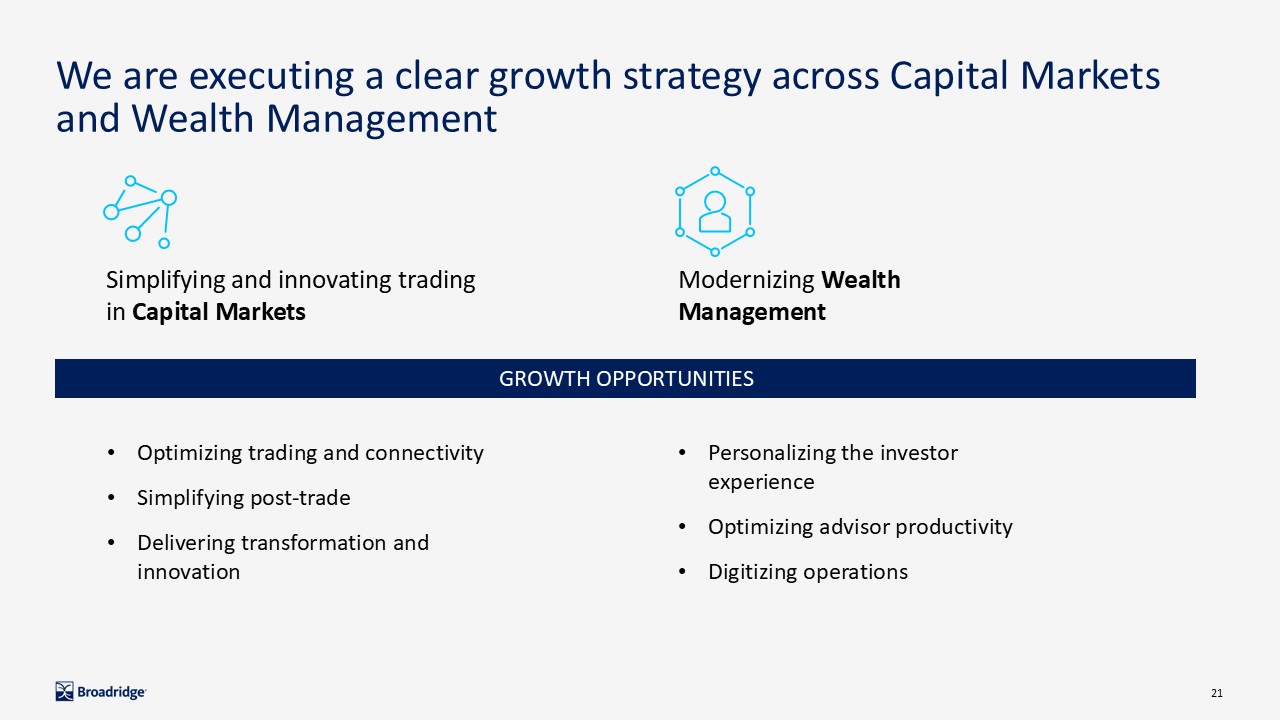 We are executing a clear growth strategy across Capital Markets and Wealth Management

Simplifying and innovating trading in Capital Markets

Modernizing Wealth Management

GROWTH OPPORTUNITIES

• Optimizing trading and connectivity
• Simplifying post-trade
• Delivering transformation and innovation

• Personalizing the investor experience
• Optimizing advisor productivity
• Digitizing operations

Broadridge

21